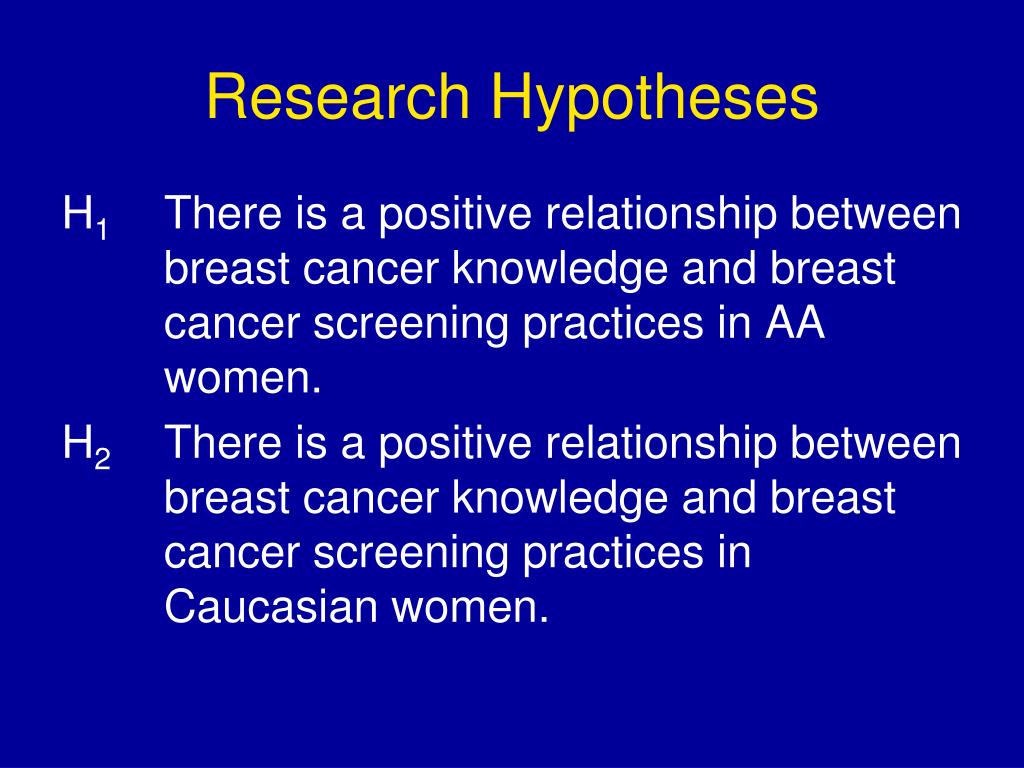 Research Hypotheses

$H_1$ There is a positive relationship between breast cancer knowledge and breast cancer screening practices in AA women.

$H_2$ There is a positive relationship between breast cancer knowledge and breast cancer screening practices in Caucasian women.